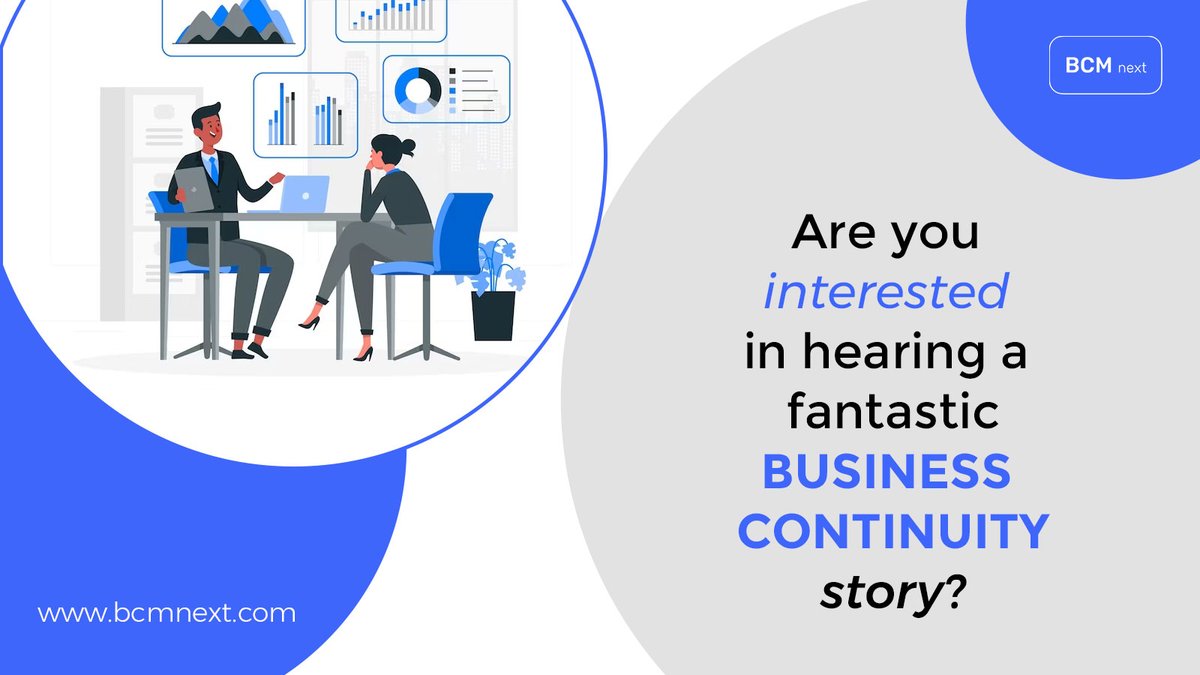 BCM next

Are you interested in hearing a fantastic BUSINESS CONTINUITY story?

www.bcmnext.com